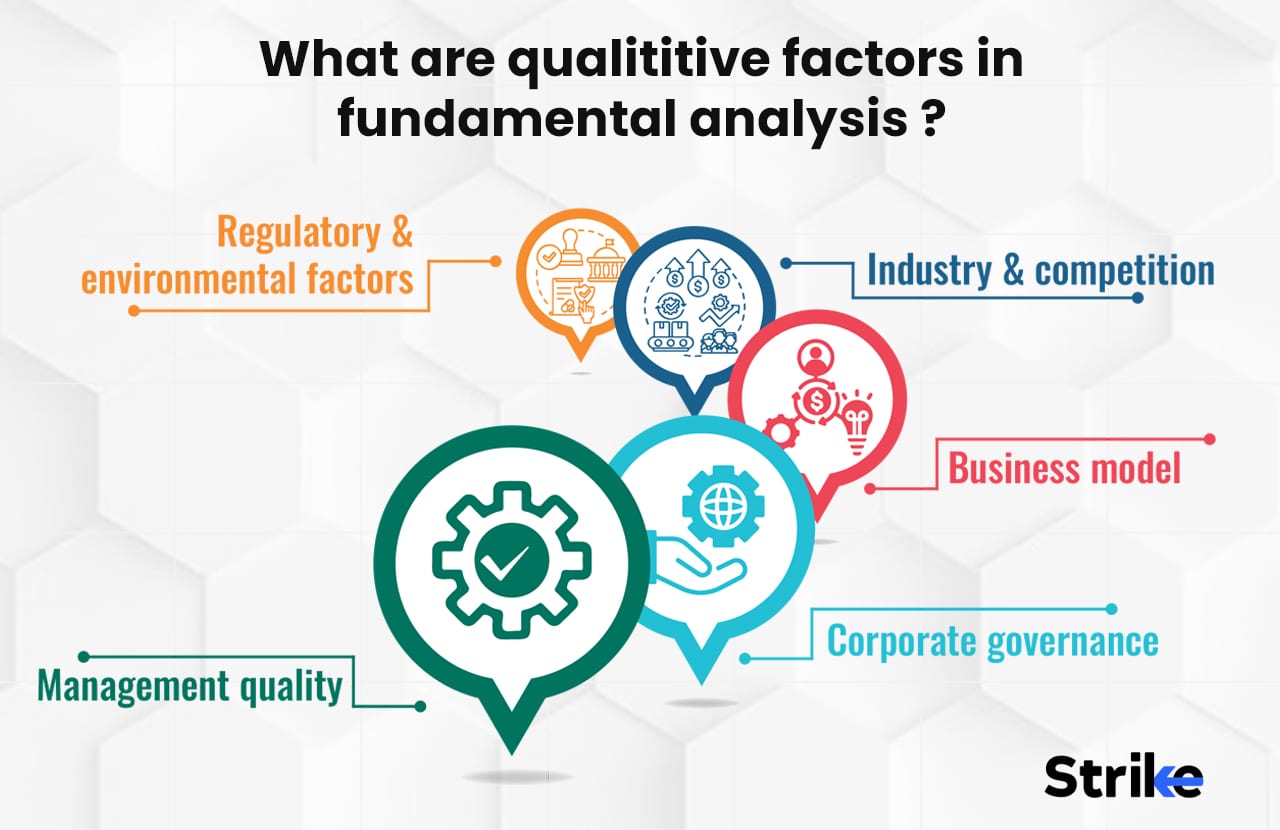 What are qualititive factors in fundamental analysis ?

Regulatory & environmental factors

Industry & competition

Business model

Corporate governance

Management quality

Strike